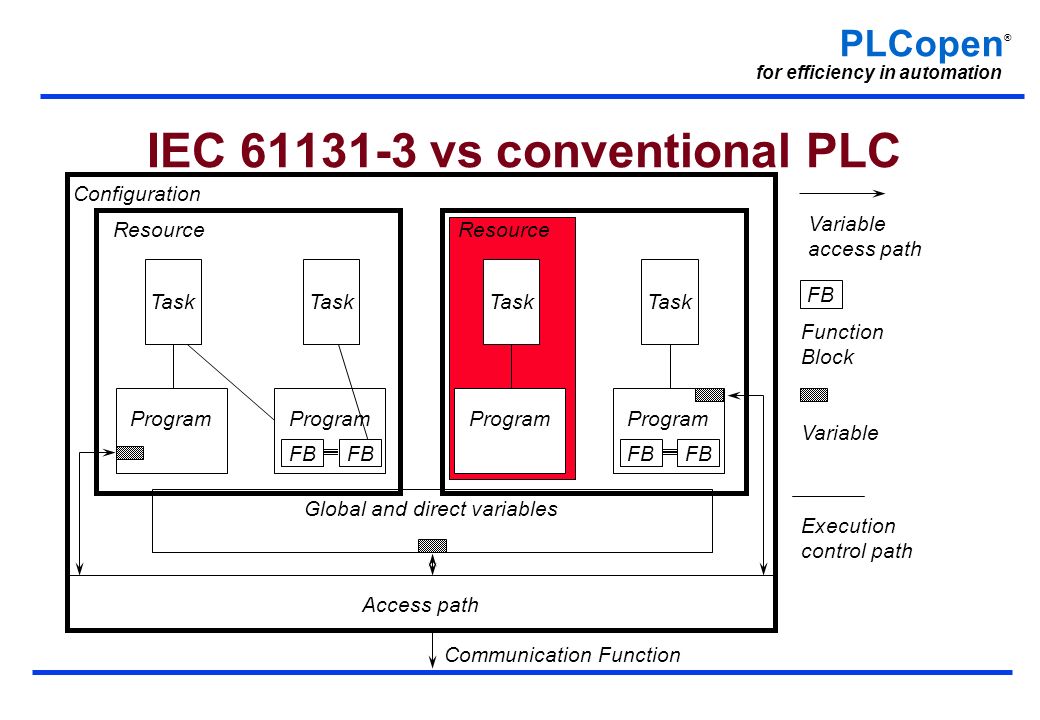 PLCopen®
for efficiency in automation

IEC 61131-3 vs conventional PLC

Configuration

Resource

Task

Task

Program

Program

FB

FB

Resource

Task

Task

Program

Program

FB

FB

Global and direct variables

Access path

Communication Function

Variable access path

FB

Function Block

Variable

Execution control path